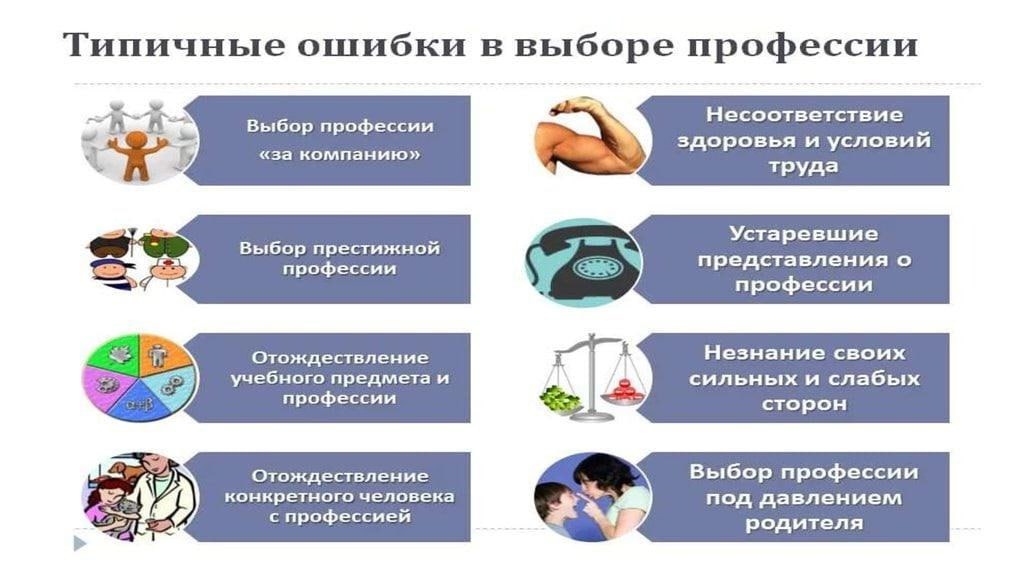 Типичные ошибки в выборе профессии

Выбор профессии «за компанию»

Выбор престижной профессии

Отождествление учебного предмета и профессии

Отождествление конкретного человека с профессией

Несоответствие здоровья и условий труда

Устаревшие представления о профессии

Незнание своих сильных и слабых сторон

Выбор профессии под давлением родителя